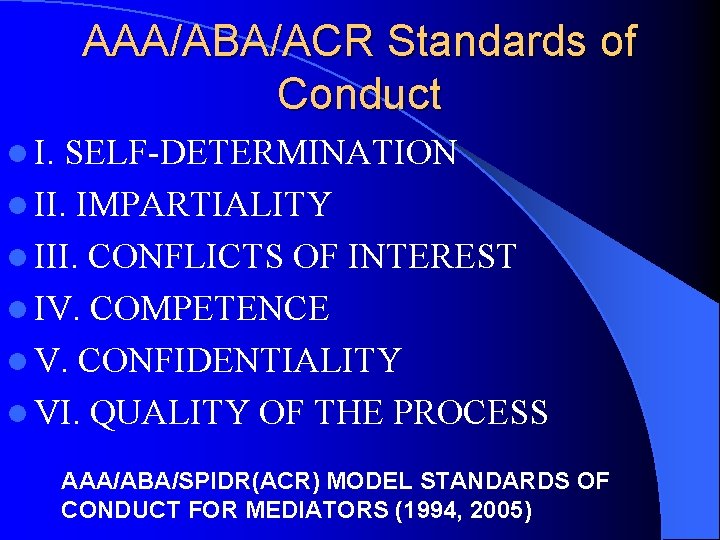 AAA/ABA/ACR Standards of Conduct

- I. SELF-DETERMINATION
- II. IMPARTIALITY
- III. CONFLICTS OF INTEREST
- IV. COMPETENCE
- V. CONFIDENTIALITY
- VI. QUALITY OF THE PROCESS

AAA/ABA/SPIDR(ACR) MODEL STANDARDS OF CONDUCT FOR MEDIATORS (1994, 2005)